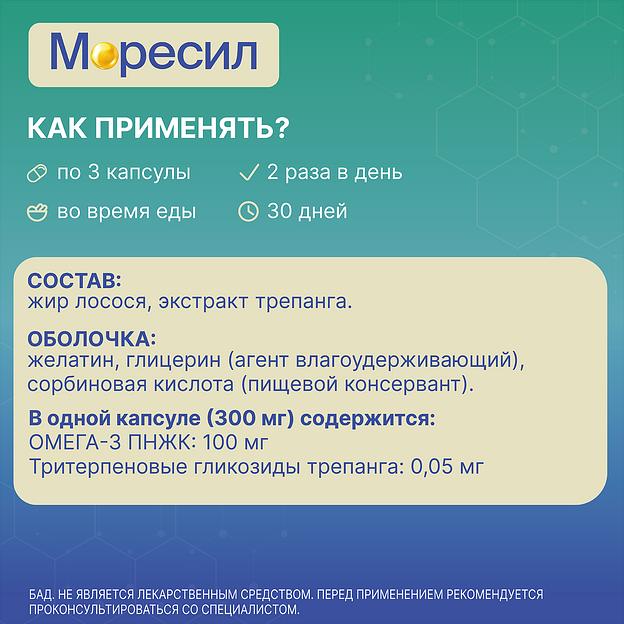 Моресил

КАК ПРИМЕНЯТЬ?

по 3 капсулы
2 раза в день
во время еды
30 дней

СОСТАВ:
жир лосося, экстракт трепанга.

ОБОЛОЧКА:
желатин, глицерин (агент влагоудерживающий), сорбиновая кислота (пищевой консервант).

В одной капсуле (300 мг) содержится:
ОМЕГА-3 ПНЖК: 100 мг
Тритерпеновые гликозиды трепанга: 0,05 мг

БАД. НЕ ЯВЛЯЕТСЯ ЛЕКАРСТВЕННЫМ СРЕДСТВОМ. ПЕРЕД ПРИМЕНЕНИЕМ РЕКОМЕНДУЕТСЯ ПРОКОНСУЛЬТИРОВАТЬСЯ СО СПЕЦИАЛИСТОМ.